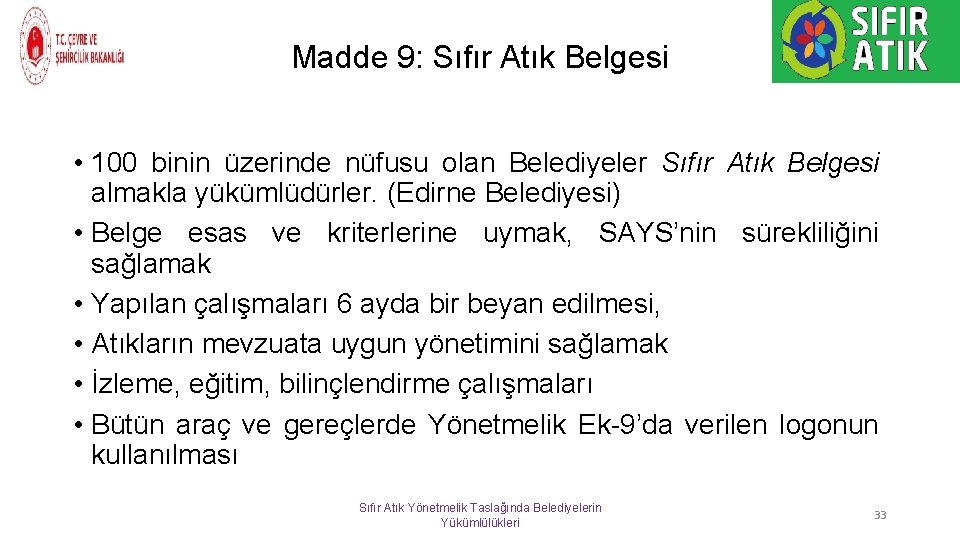 T.C. ÇEVRE VE ŞEHİRCİLİK BAKANLIĞI

Madde 9: Sıfır Atık Belgesi

SIFIR ATIK

• 100 binin üzerinde nüfusu olan Belediyeler Sıfır Atık Belgesi almakla yükümlüdürler. (Edirne Belediyesi)
• Belge esas ve kriterlerine uymak, SAYS'nin sürekliliğini sağlamak
• Yapılan çalışmaları 6 ayda bir beyan edilmesi,
• Atıkların mevzuata uygun yönetimini sağlamak
• İzleme, eğitim, bilinçlendirme çalışmaları
• Bütün araç ve gereçlerde Yönetmelik Ek-9'da verilen logonun kullanılması

Sıfır Atık Yönetmelik Taslağında Belediyelerin Yükümlülükleri

33